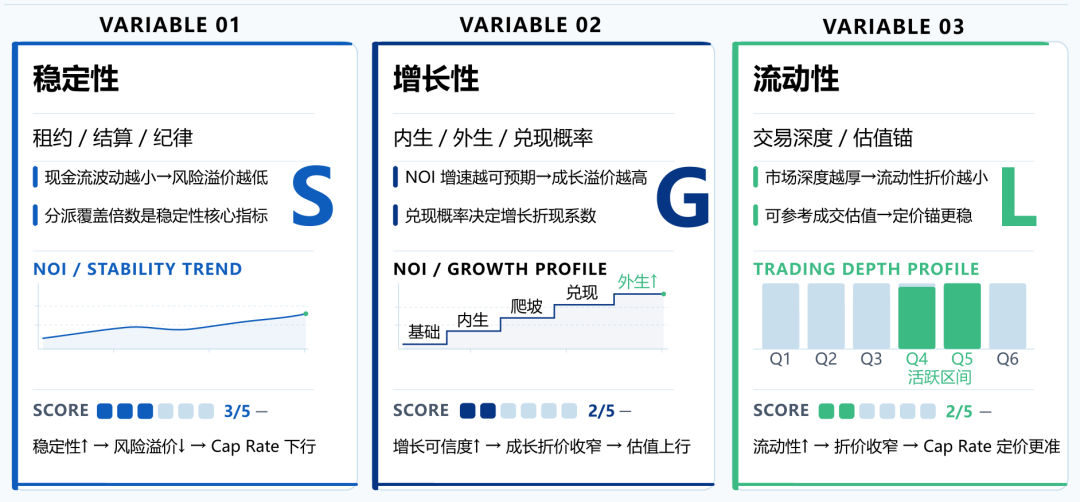 VARIABLE 01

稳定性

租约 / 结算 / 纪律

现金流波动越小→风险溢价越低

分派覆盖倍数是稳定性核心指标

S

NOI / STABILITY TREND

SCORE 3/5 —

稳定性↑ → 风险溢价↓ → Cap Rate 下行

VARIABLE 02

增长性

内生 / 外生 / 兑现概率

NOI 增速越可预期→成长溢价越高

兑现概率决定增长折现系数

G

NOI / GROWTH PROFILE

基础 内生 爬坡 兑现 外生↑

SCORE 2/5 —

增长可信度↑ → 成长折价收窄 → 估值上行

VARIABLE 03

流动性

交易深度 / 估值锚

市场深度越厚→流动性折价越小

可参考成交估值→定价锚更稳

L

TRADING DEPTH PROFILE

Q1 Q2 Q3 Q4 Q5 Q6
活跃区间

SCORE 2/5 —

流动性↑ → 折价收窄 → Cap Rate 定价更准